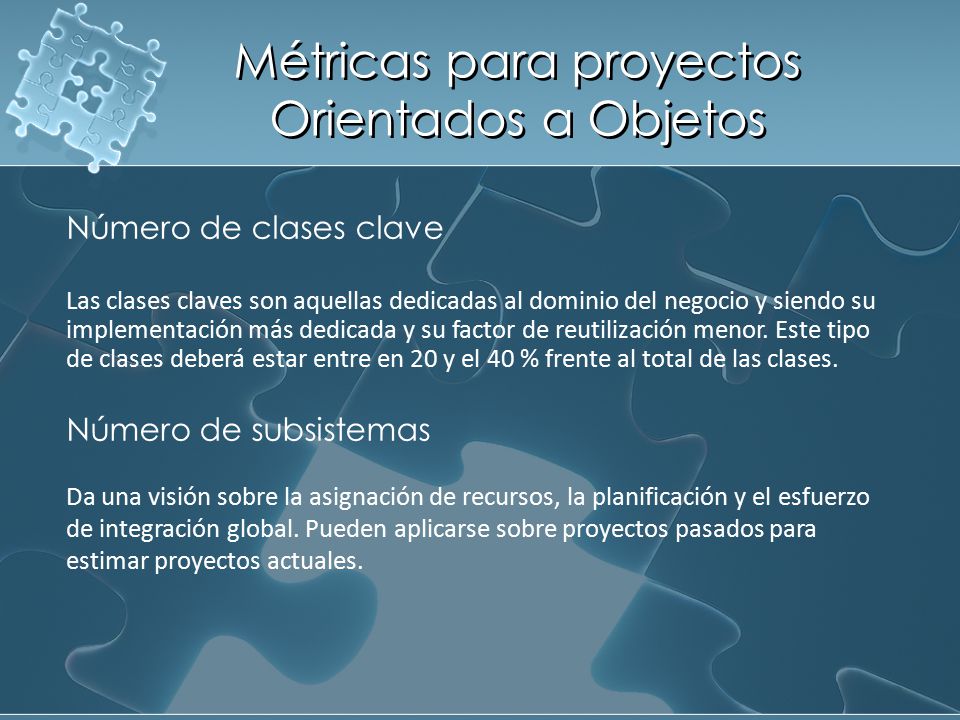 Métricas para proyectos Orientados a Objetos

Número de clases clave

Las clases claves son aquellas dedicadas al dominio del negocio y siendo su implementación más dedicada y su factor de reutilización menor. Este tipo de clases deberá estar entre en 20 y el 40 % frente al total de las clases.

Número de subsistemas

Da una visión sobre la asignación de recursos, la planificación y el esfuerzo de integración global. Pueden aplicarse sobre proyectos pasados para estimar proyectos actuales.